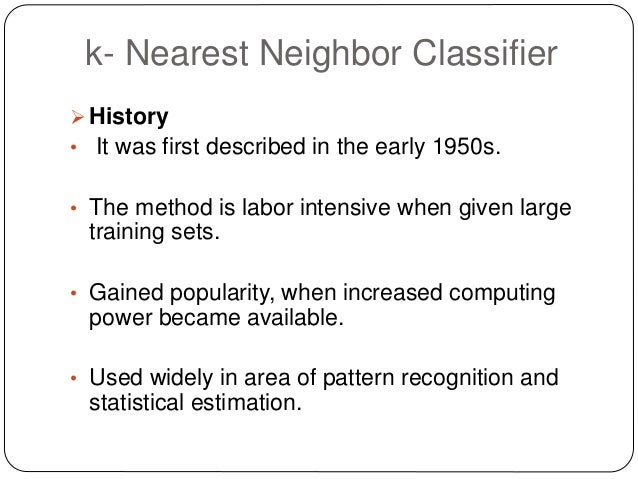 k- Nearest Neighbor Classifier

➢ History

• It was first described in the early 1950s.

• The method is labor intensive when given large training sets.

• Gained popularity, when increased computing power became available.

• Used widely in area of pattern recognition and statistical estimation.